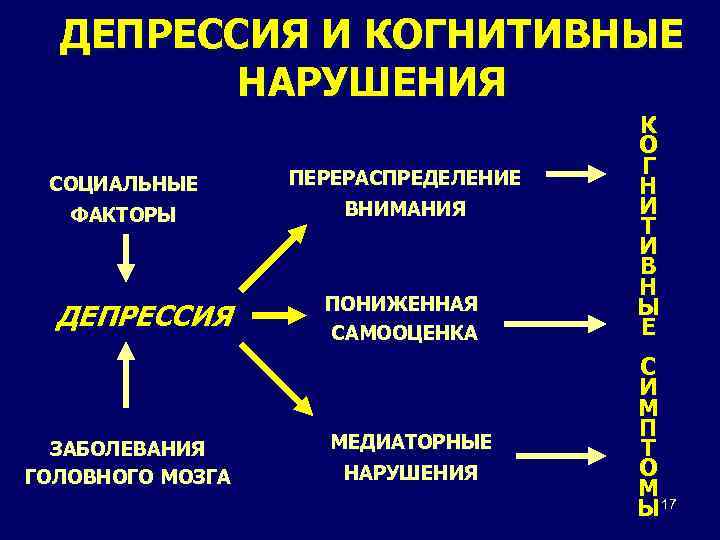 ДЕПРЕССИЯ И КОГНИТИВНЫЕ НАРУШЕНИЯ

СОЦИАЛЬНЫЕ ФАКТОРЫ

ДЕПРЕССИЯ

ЗАБОЛЕВАНИЯ ГОЛОВНОГО МОЗГА

ПЕРЕРАСПРЕДЕЛЕНИЕ ВНИМАНИЯ

ПОНИЖЕННАЯ САМООЦЕНКА

МЕДИАТОРНЫЕ НАРУШЕНИЯ

КОГНИТИВНЫЕ СИМПТОМЫ

17